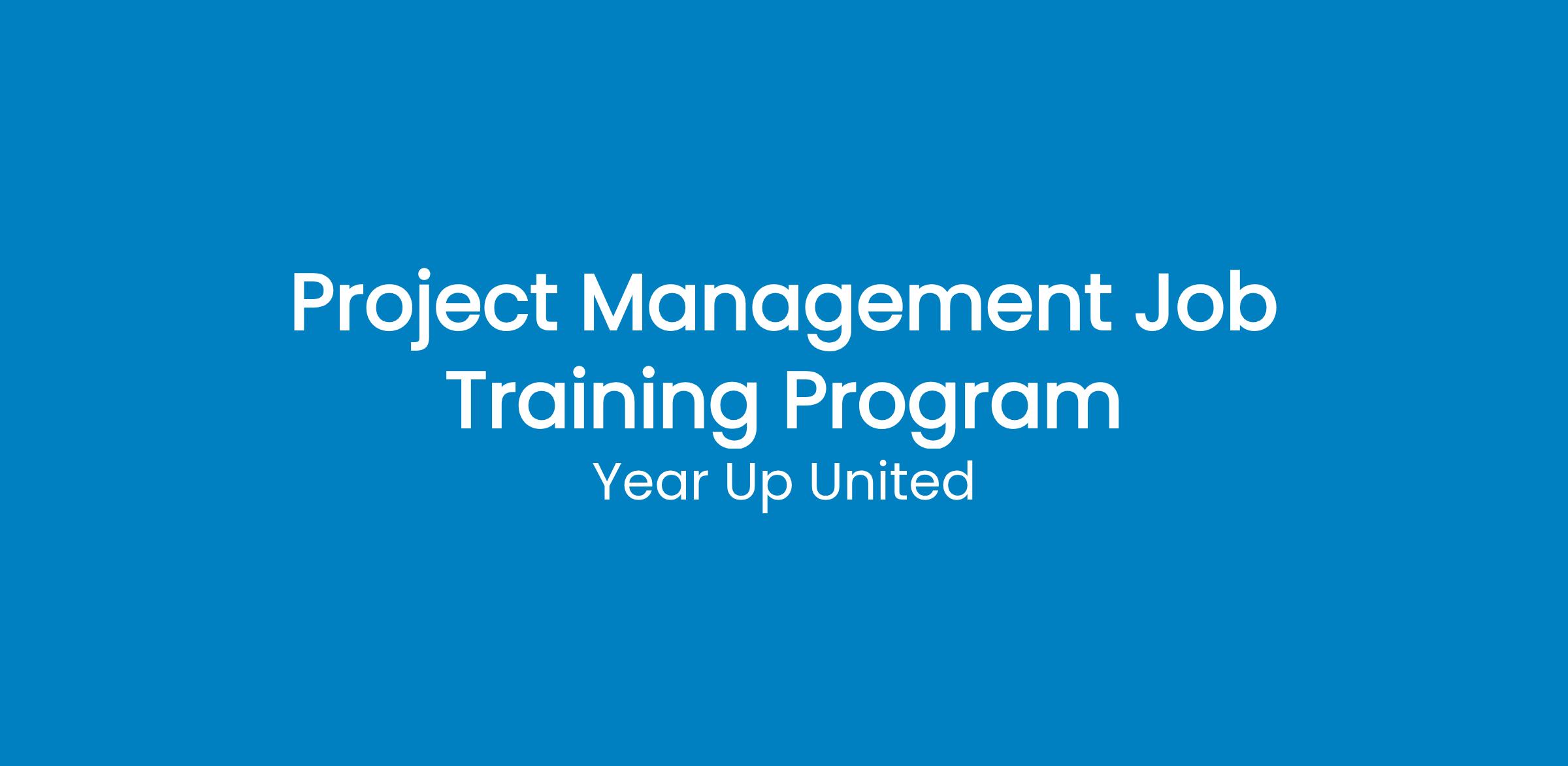 Project Management Job Training Program

Year Up United